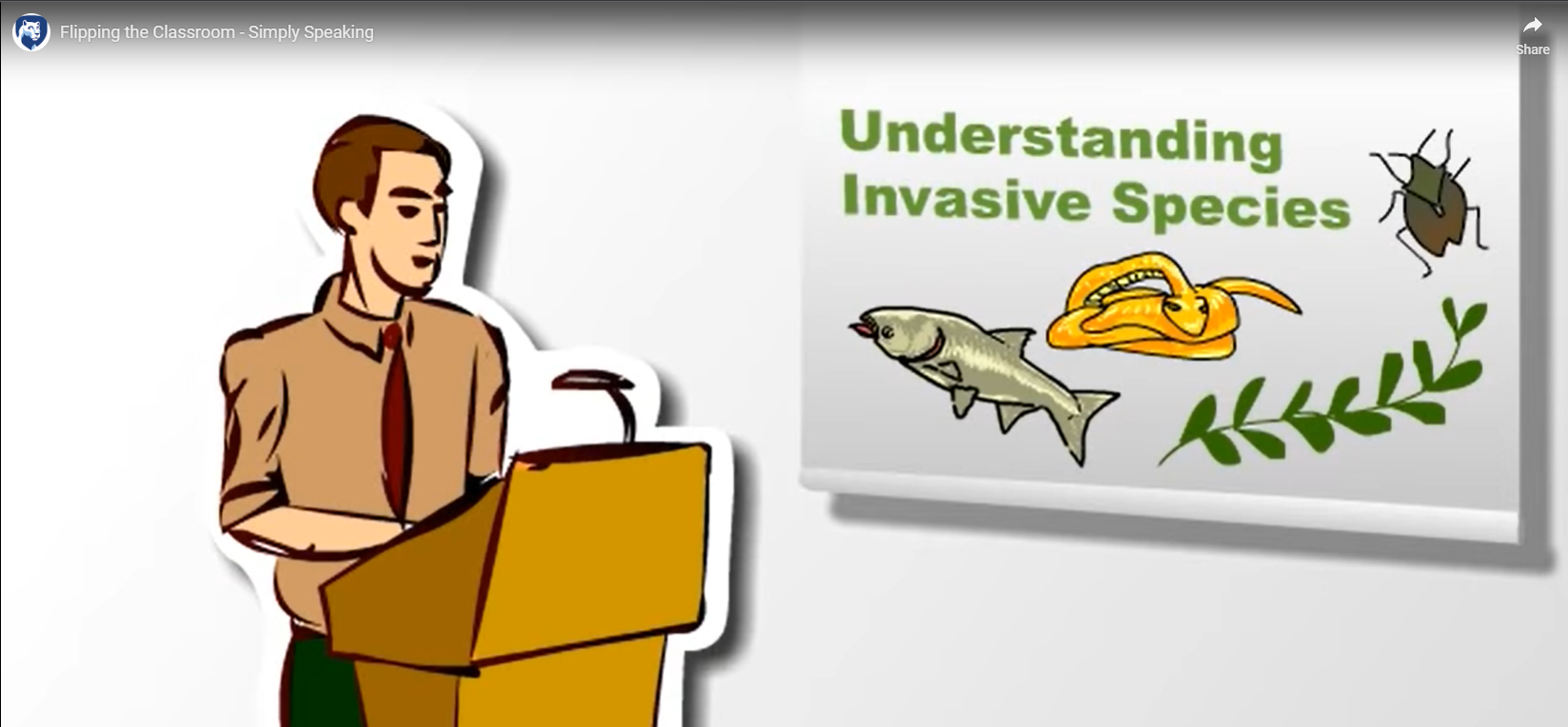 Flipping the Classroom - Simply Speaking

Share

Understanding Invasive Species